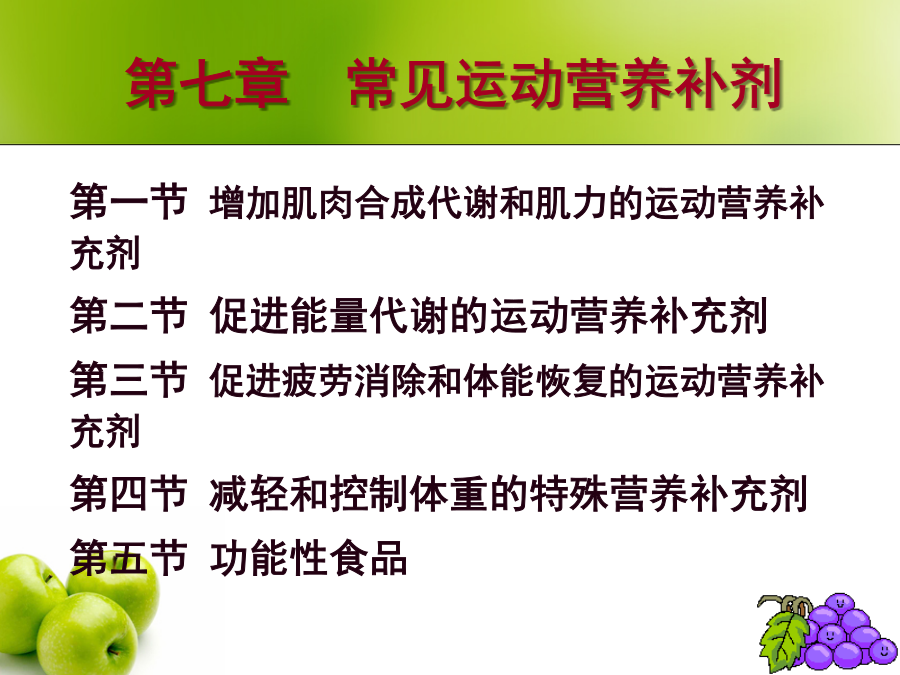 第七章　常见运动营养补剂

第一节 增加肌肉合成代谢和肌力的运动营养补充剂

第二节 促进能量代谢的运动营养补充剂

第三节 促进疲劳消除和体能恢复的运动营养补充剂

第四节 减轻和控制体重的特殊营养补充剂

第五节 功能性食品